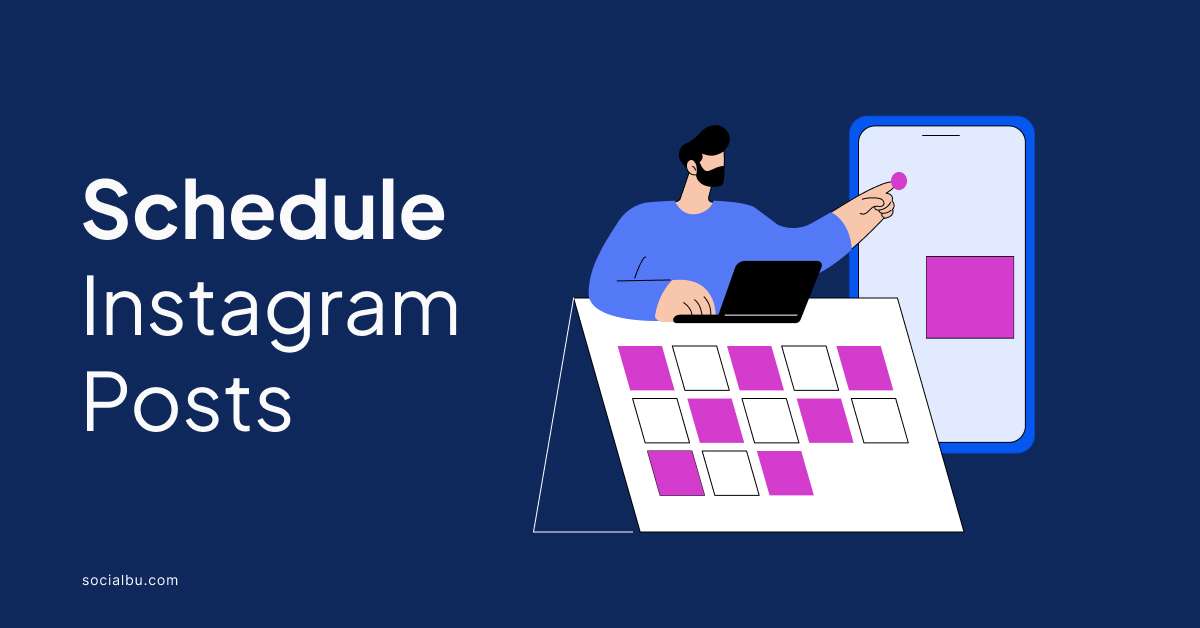 Schedule Instagram Posts

socialbu.com